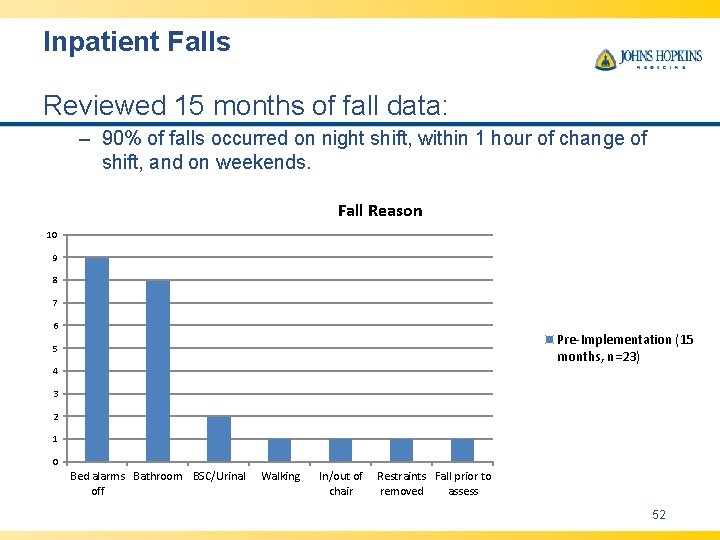 Inpatient Falls

JOHNS HOPKINS MEDICINE

Reviewed 15 months of fall data:

– 90% of falls occurred on night shift, within 1 hour of change of shift, and on weekends.

Fall Reason

10
9
8
7
6
5
4
3
2
1
0

Bed alarms off
Bathroom
BSC/Urinal
Walking
In/out of chair
Restraints removed
Fall prior to assess

Pre-Implementation (15 months, n=23)

52